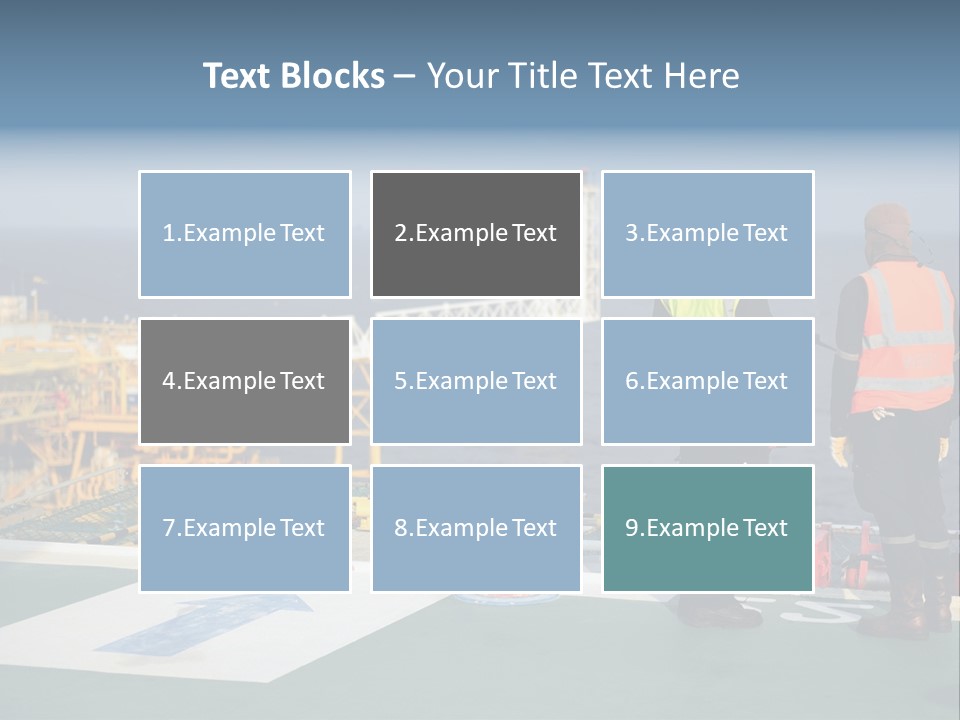 Text Blocks – Your Title Text Here

1.Example Text

2.Example Text

3.Example Text

4.Example Text

5.Example Text

6.Example Text

7.Example Text

8.Example Text

9.Example Text